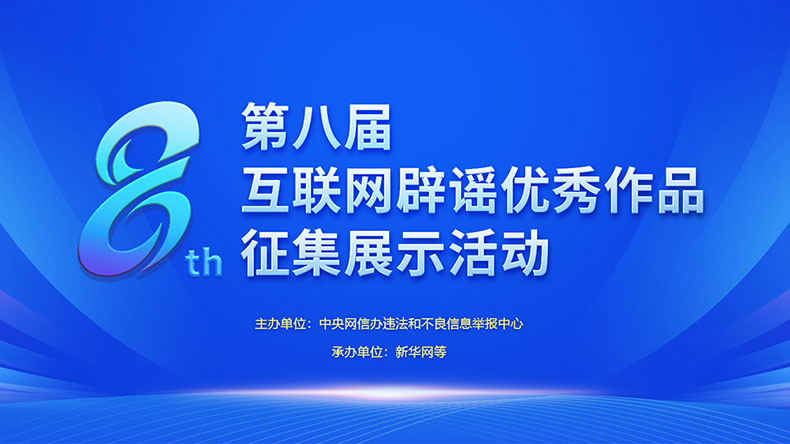 8th

第八届
互联网辟谣优秀作品
征集展示活动

主办单位：中央网信办违法和不良信息举报中心

承办单位：新华网等